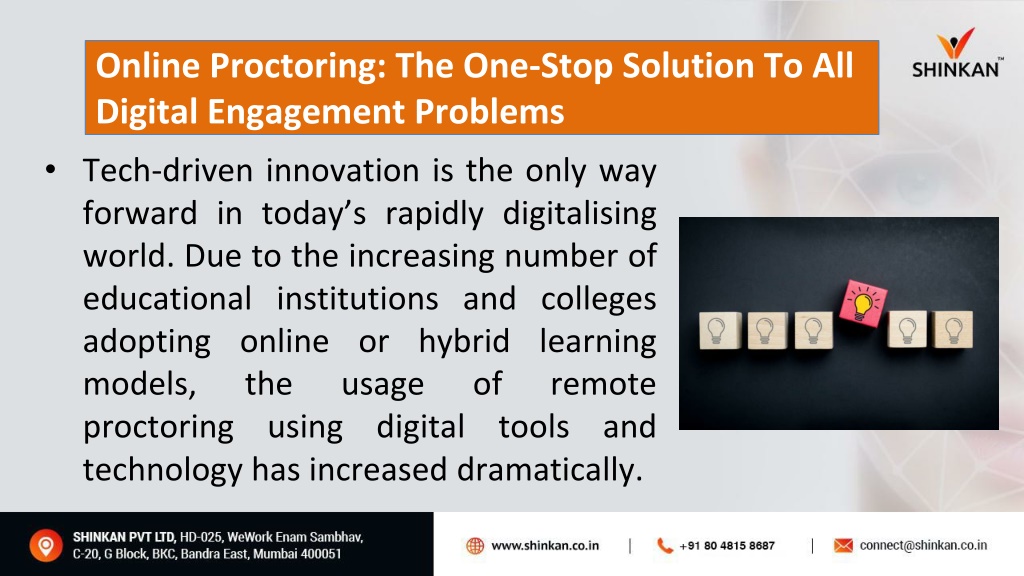 Online Proctoring: The One-Stop Solution To All Digital Engagement Problems

SHINKAN™

• Tech-driven innovation is the only way forward in today's rapidly digitalising world. Due to the increasing number of educational institutions and colleges adopting online or hybrid learning models, the usage of remote proctoring using digital tools and technology has increased dramatically.

SHINKAN PVT LTD, HD-025, WeWork Enam Sambhav, C-20, G Block, BKC, Bandra East, Mumbai 400051

www.shinkan.co.in | +91 80 4815 8687 | connect@shinkan.co.in